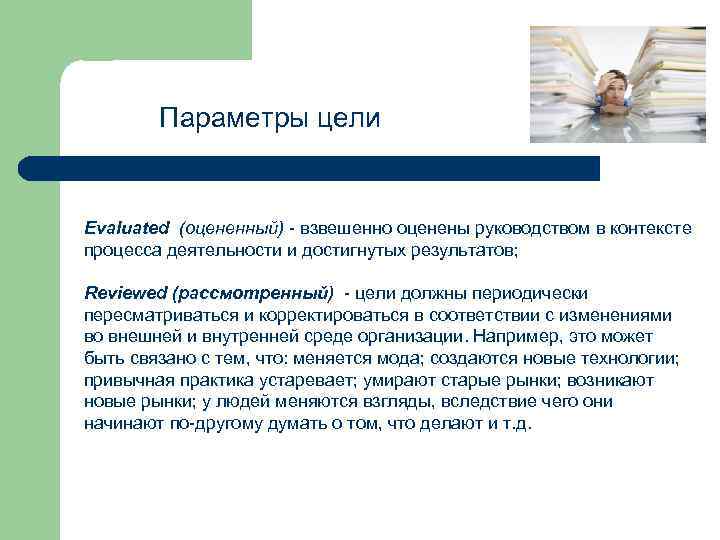 Параметры цели

Evaluated (оцененный) - взвешенно оценены руководством в контексте процесса деятельности и достигнутых результатов;

Reviewed (рассмотренный) - цели должны периодически пересматриваться и корректироваться в соответствии с изменениями во внешней и внутренней среде организации. Например, это может быть связано с тем, что: меняется мода; создаются новые технологии; привычная практика устаревает; умирают старые рынки; возникают новые рынки; у людей меняются взгляды, вследствие чего они начинают по-другому думать о том, что делают и т.д.